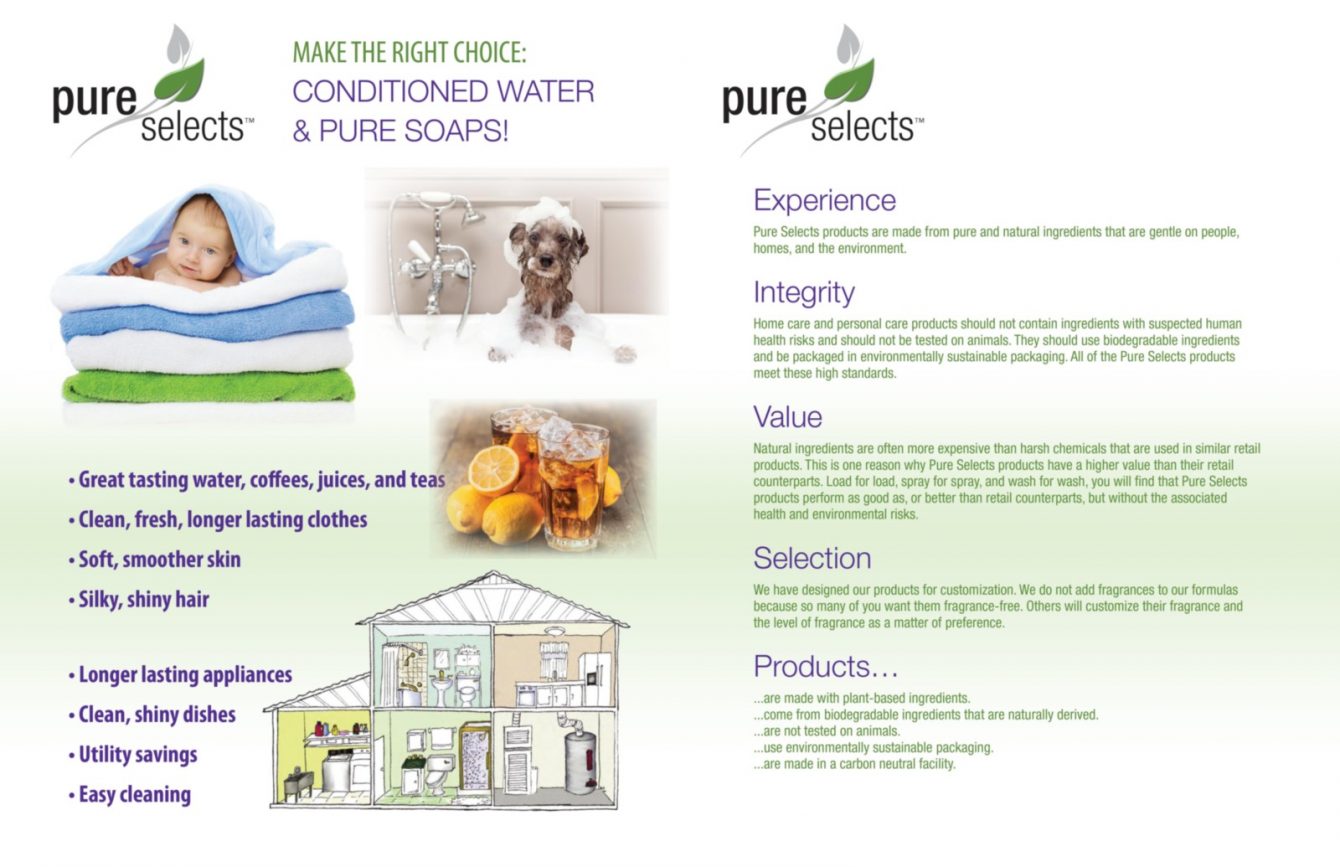 pure selects™

MAKE THE RIGHT CHOICE:
CONDITIONED WATER & PURE SOAPS!

• Great tasting water, coffees, juices, and teas
• Clean, fresh, longer lasting clothes
• Soft, smoother skin
• Silky, shiny hair

• Longer lasting appliances
• Clean, shiny dishes
• Utility savings
• Easy cleaning

pure selects™

Experience

Pure Selects products are made from pure and natural ingredients that are gentle on people, homes, and the environment.

Integrity

Home care and personal care products should not contain ingredients with suspected human health risks and should not be tested on animals. They should use biodegradable ingredients and be packaged in environmentally sustainable packaging. All of the Pure Selects products meet these high standards.

Value

Natural ingredients are often more expensive than harsh chemicals that are used in similar retail products. This is one reason why Pure Selects products have a higher value than their retail counterparts. Load for load, spray for spray, and wash for wash, you will find that Pure Selects products perform as good as, or better than retail counterparts, but without the associated health and environmental risks.

Selection

We have designed our products for customization. We do not add fragrances to our formulas because so many of you want them fragrance-free. Others will customize their fragrance and the level of fragrance as a matter of preference.

Products…

...are made with plant-based ingredients.
...come from biodegradable ingredients that are naturally derived.
...are not tested on animals.
...use environmentally sustainable packaging.
...are made in a carbon neutral facility.